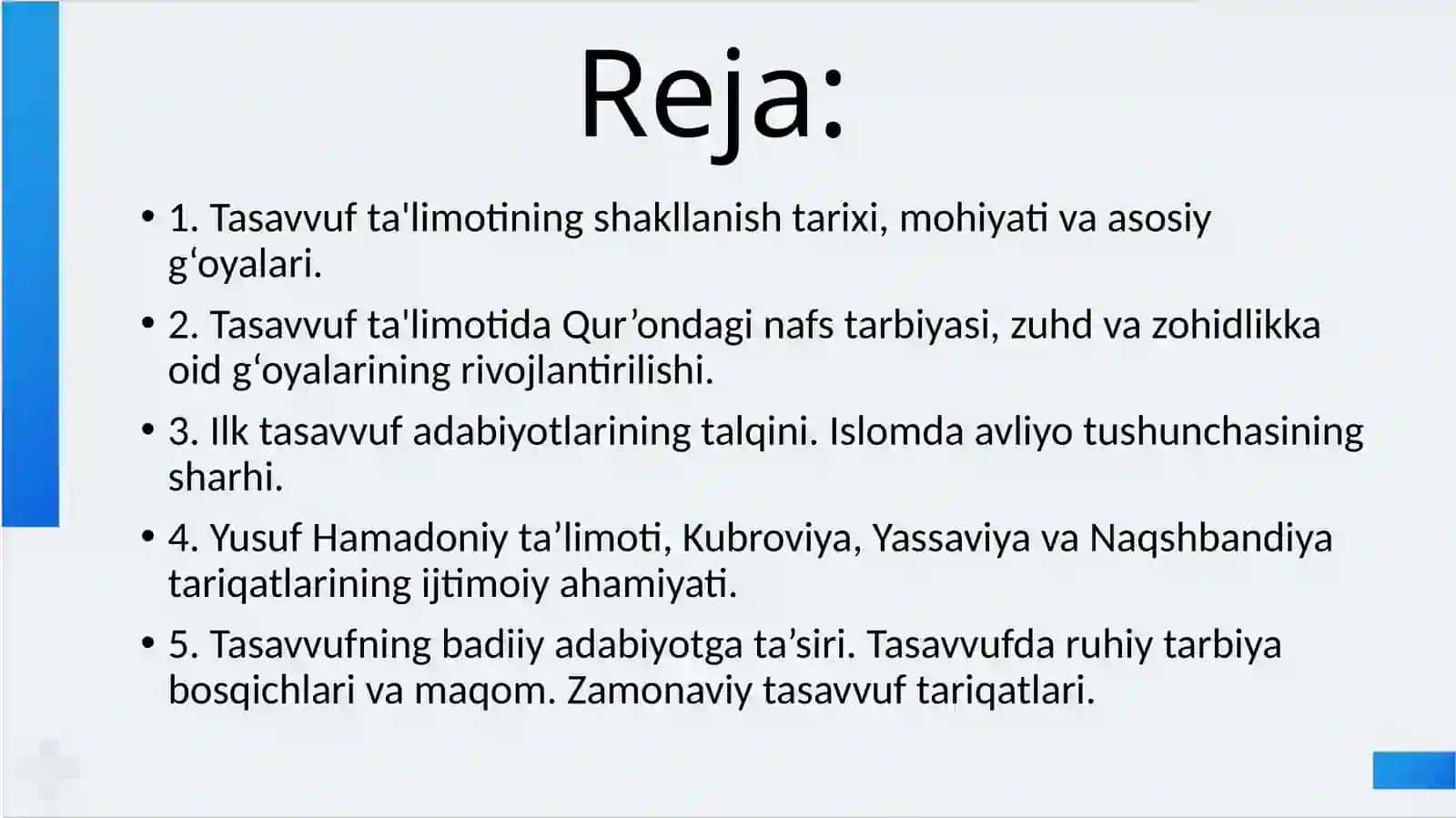 Reja:

• 1. Tasavvuf ta'limotining shakllanish tarixi, mohiyati va asosiy g‘oyalari.

• 2. Tasavvuf ta'limotida Qur’ondagi nafs tarbiyasi, zuhd va zohidlikka oid g‘oyalarining rivojlantirilishi.

• 3. Ilk tasavvuf adabiyotlarining talqini. Islomda avliyo tushunchasining sharhi.

• 4. Yusuf Hamadoniy ta’limoti, Kubroviya, Yassaviya va Naqshbandiya tariqatlarining ijtimoiy ahamiyati.

• 5. Tasavvufning badiiy adabiyotga ta’siri. Tasavvufda ruhiy tarbiya bosqichlari va maqom. Zamonaviy tasavvuf tariqatlari.